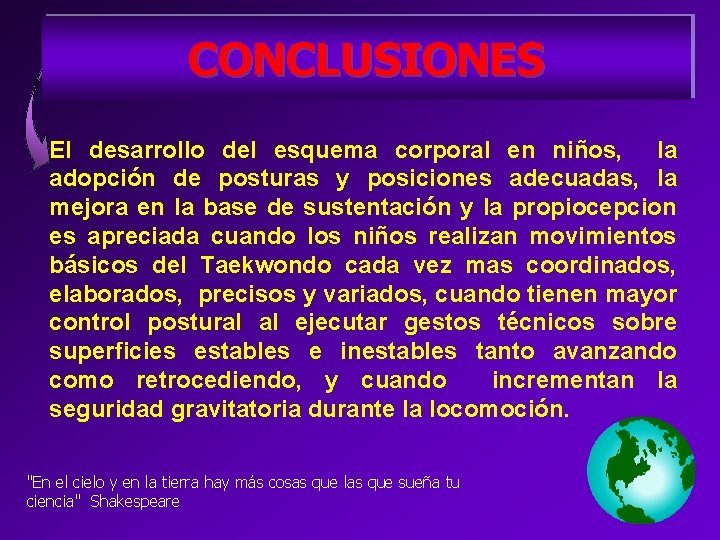 CONCLUSIONES

El desarrollo del esquema corporal en niños, la adopción de posturas y posiciones adecuadas, la mejora en la base de sustentación y la propiocepcion es apreciada cuando los niños realizan movimientos básicos del Taekwondo cada vez mas coordinados, elaborados, precisos y variados, cuando tienen mayor control postural al ejecutar gestos técnicos sobre superficies estables e inestables tanto avanzando como retrocediendo, y cuando incrementan la seguridad gravitatoria durante la locomoción.

"En el cielo y en la tierra hay más cosas que las que sueña tu ciencia" Shakespeare